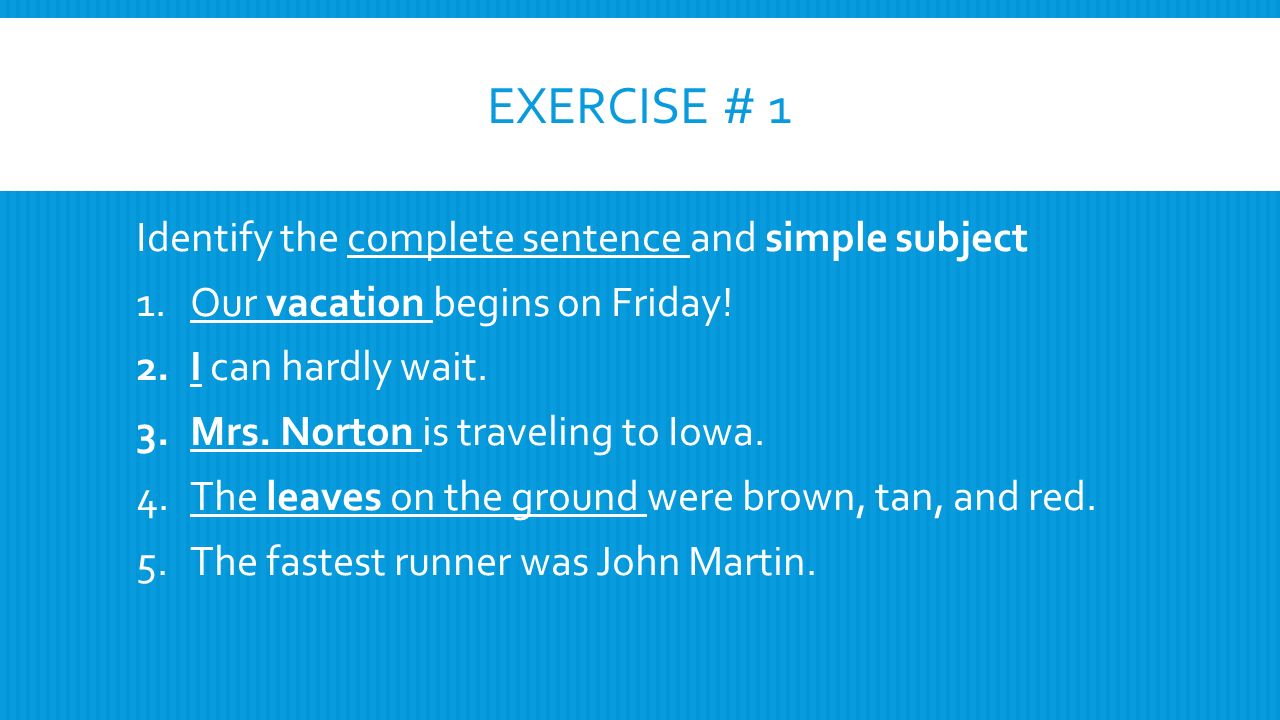 EXERCISE # 1

Identify the complete sentence and simple subject

1. Our vacation begins on Friday!
2. I can hardly wait.
3. Mrs. Norton is traveling to Iowa.
4. The leaves on the ground were brown, tan, and red.
5. The fastest runner was John Martin.